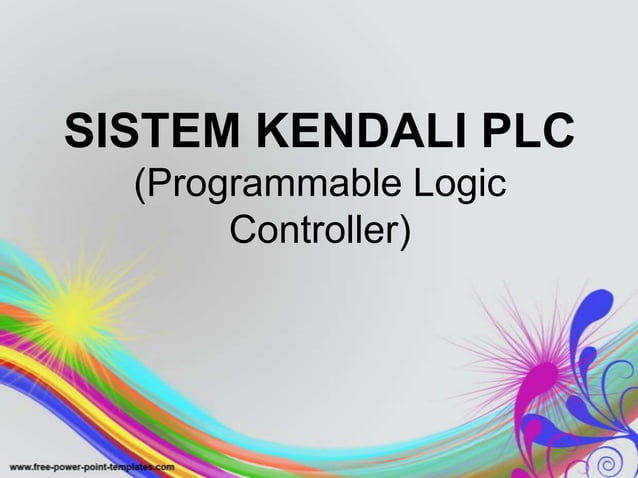 SISTEM KENDALI PLC
(Programmable Logic Controller)

www.free-power-point-templates.com